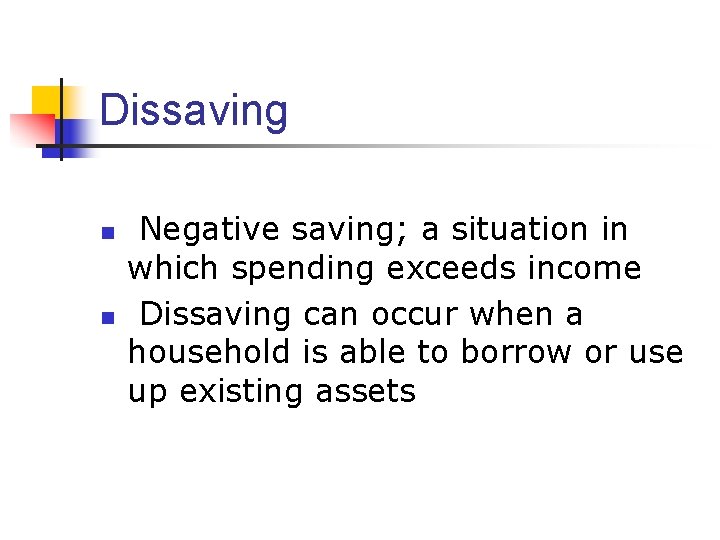 Dissaving

- Negative saving; a situation in which spending exceeds income
- Dissaving can occur when a household is able to borrow or use up existing assets